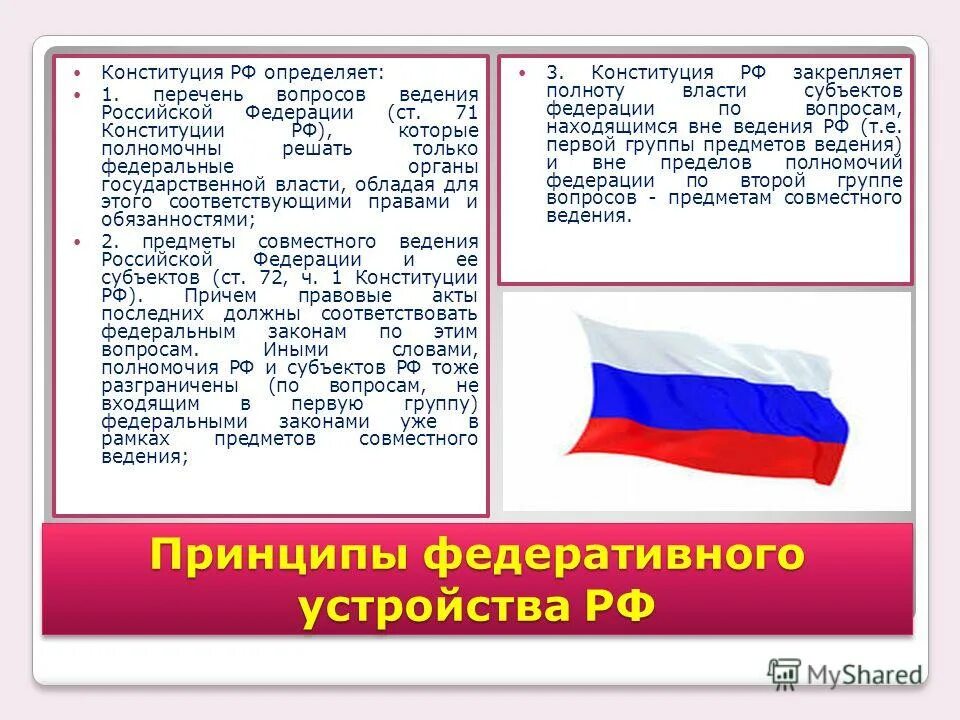 • Конституция РФ определяет:

• 1. перечень вопросов ведения Российской Федерации (ст. 71 Конституции РФ), которые полномочны решать только федеральные органы государственной власти, обладая для этого соответствующими правами и обязанностями;

• 2. предметы совместного ведения Российской Федерации и ее субъектов (ст. 72, ч. 1 Конституции РФ). Причем правовые акты последних должны соответствовать федеральным законам по этим вопросам. Иными словами, полномочия РФ и субъектов РФ тоже разграничены (по вопросам, не входящим в первую группу) федеральными законами уже в рамках предметов совместного ведения;

• 3. Конституция РФ закрепляет полноту власти субъектов федерации по вопросам, находящимся вне ведения РФ (т.е. первой группы предметов ведения) и вне пределов полномочий федерации по второй группе вопросов - предметам совместного ведения.

Принципы федеративного устройства РФ

MyShared